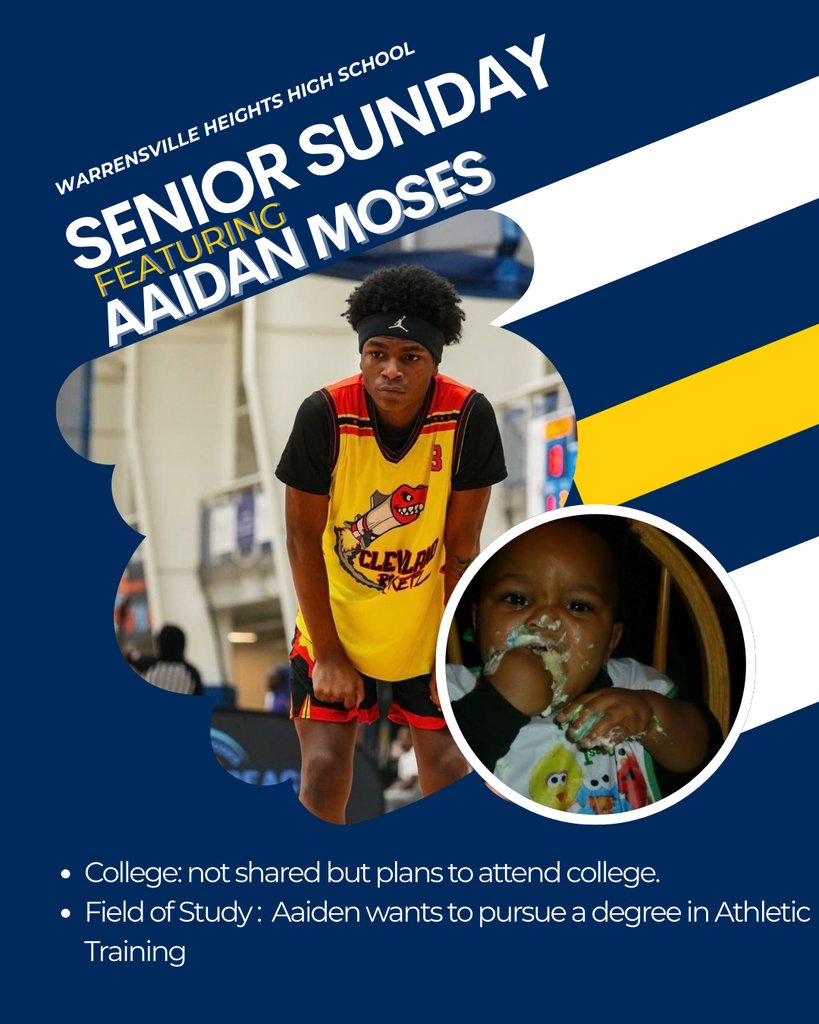 WARRENSVILLE HEIGHTS HIGH SCHOOL

SENIOR SUNDAY

FEATURING

AAIDAN MOSES

3

CLEVELAND RKETZ

- College: not shared but plans to attend college.
- Field of Study : Aaiden wants to pursue a degree in Athletic Training